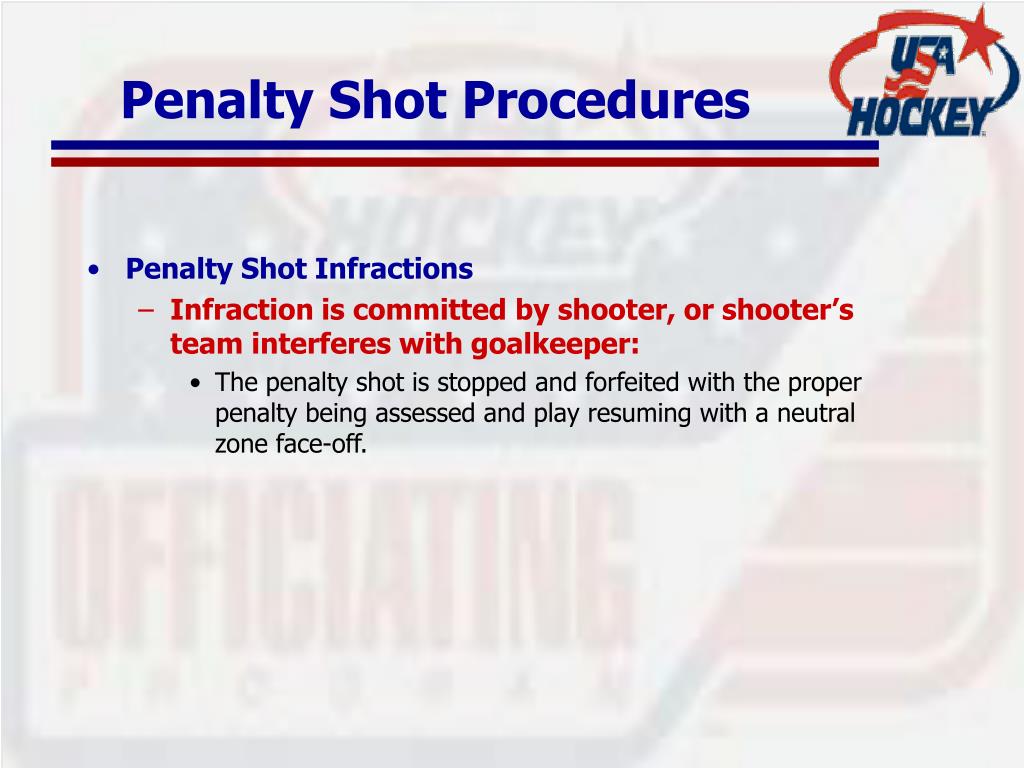 Penalty Shot Procedures

USA HOCKEY

HOCKEY

• Penalty Shot Infractions
– Infraction is committed by shooter, or shooter's team interferes with goalkeeper:
• The penalty shot is stopped and forfeited with the proper penalty being assessed and play resuming with a neutral zone face-off.

OFFICIATING
PROGRAM